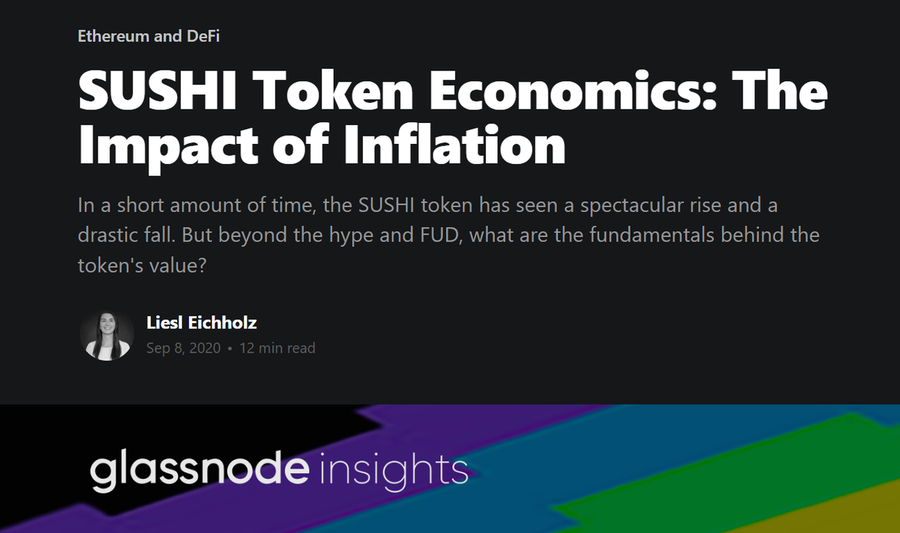 Ethereum and DeFi

SUSHI Token Economics: The Impact of Inflation

In a short amount of time, the SUSHI token has seen a spectacular rise and a drastic fall. But beyond the hype and FUD, what are the fundamentals behind the token's value?

Liesl Eichholz
Sep 8, 2020 • 12 min read

glassnode insights